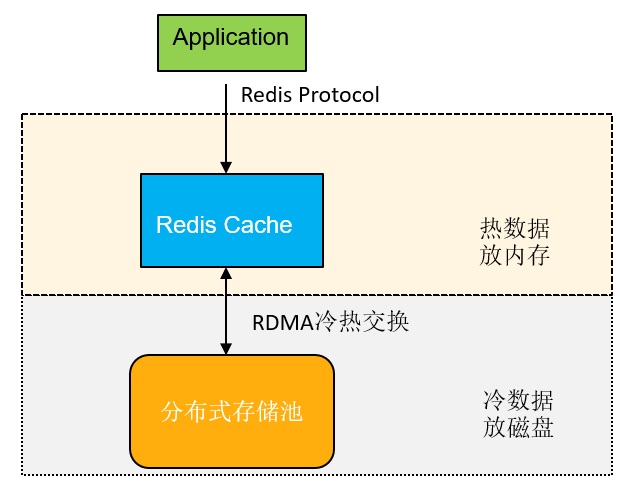 Application

Redis Protocol

Redis Cache

热数据
放内存

RDMA冷热交换

分布式存储池

冷数据
放磁盘